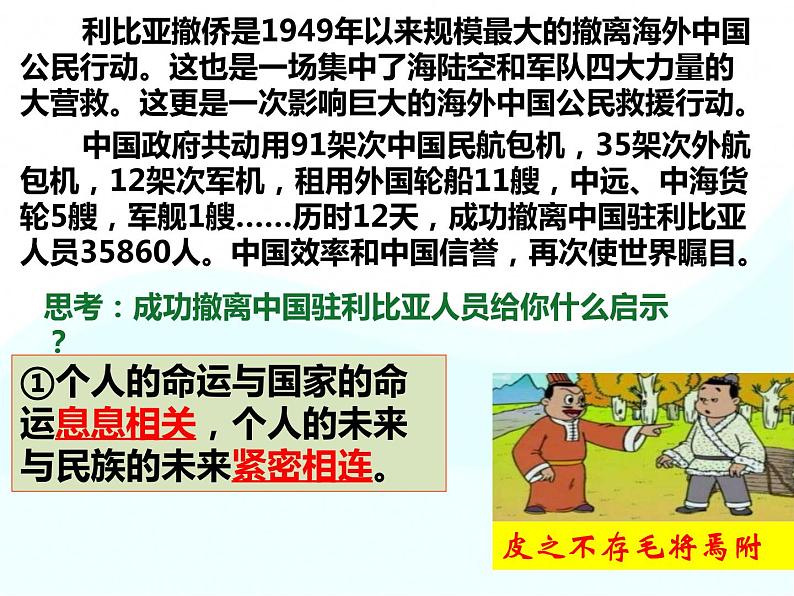 利比亚撤侨是1949年以来规模最大的撤离海外中国公民行动。这也是一场集中了海陆空和军队四大力量的大营救。这更是一次影响巨大的海外中国公民救援行动。

中国政府共动用91架次中国民航包机，35架次外航包机，12架次军机，租用外国轮船11艘，中远、中海货轮5艘，军舰1艘……历时12天，成功撤离中国驻利比亚人员35860人。中国效率和中国信誉，再次使世界瞩目。

思考：成功撤离中国驻利比亚人员给你什么启示？

①个人的命运与国家的命运息息相关，个人的未来与民族的未来紧密相连。

皮之不存毛将焉附